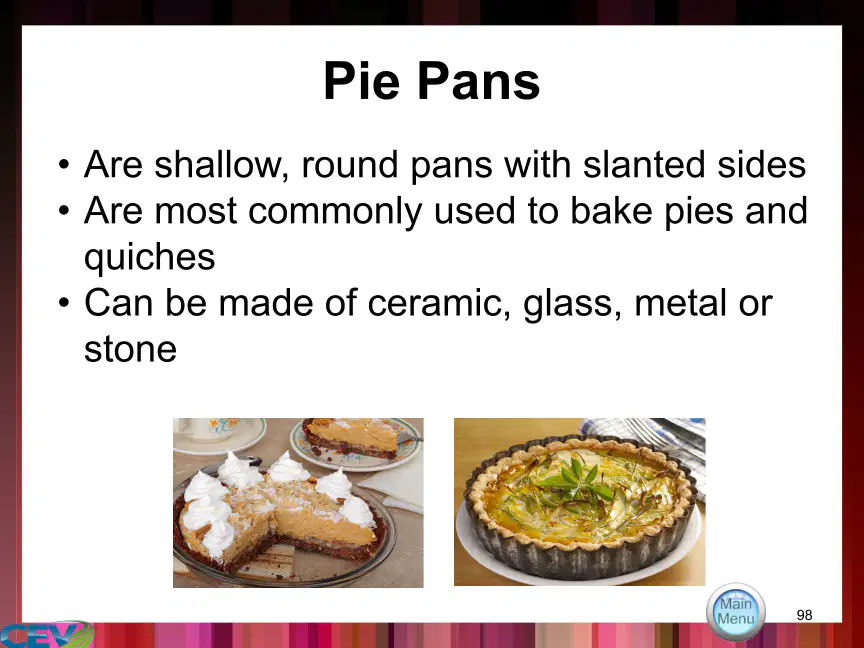 Pie Pans

• Are shallow, round pans with slanted sides
• Are most commonly used to bake pies and quiches
• Can be made of ceramic, glass, metal or stone

Main Menu

98

CEV